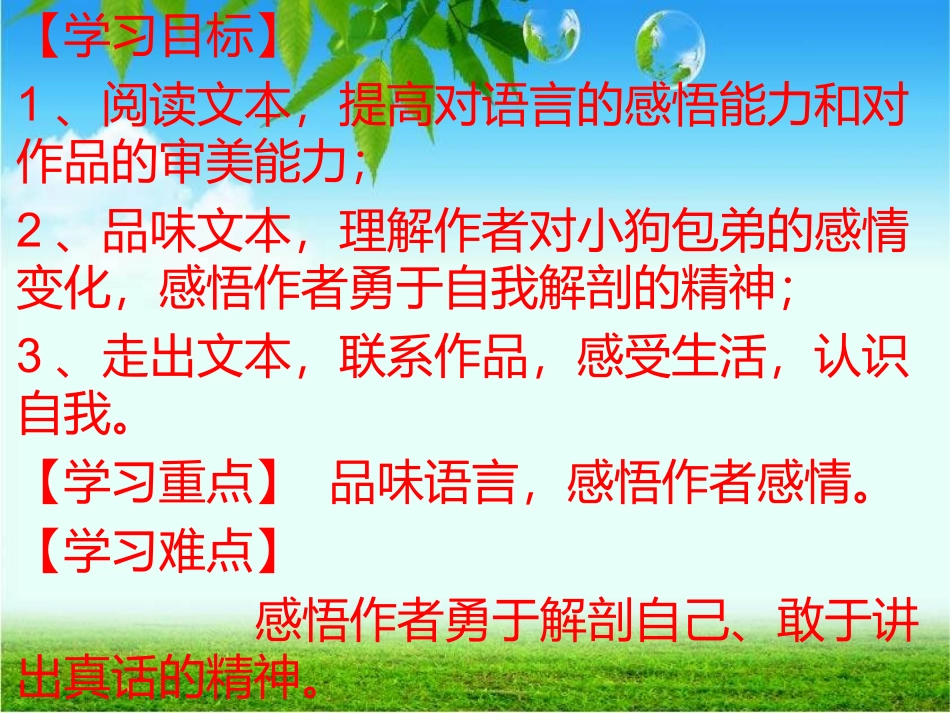 【学习目标】

1、阅读文本，提高对语言的感悟能力和对作品的审美能力；

2、品味文本，理解作者对小狗包弟的感情变化，感悟作者勇于自我解剖的精神；

3、走出文本，联系作品，感受生活，认识自我。

【学习重点】 品味语言，感悟作者感情。

【学习难点】

感悟作者勇于解剖自己、敢于讲出真话的精神。